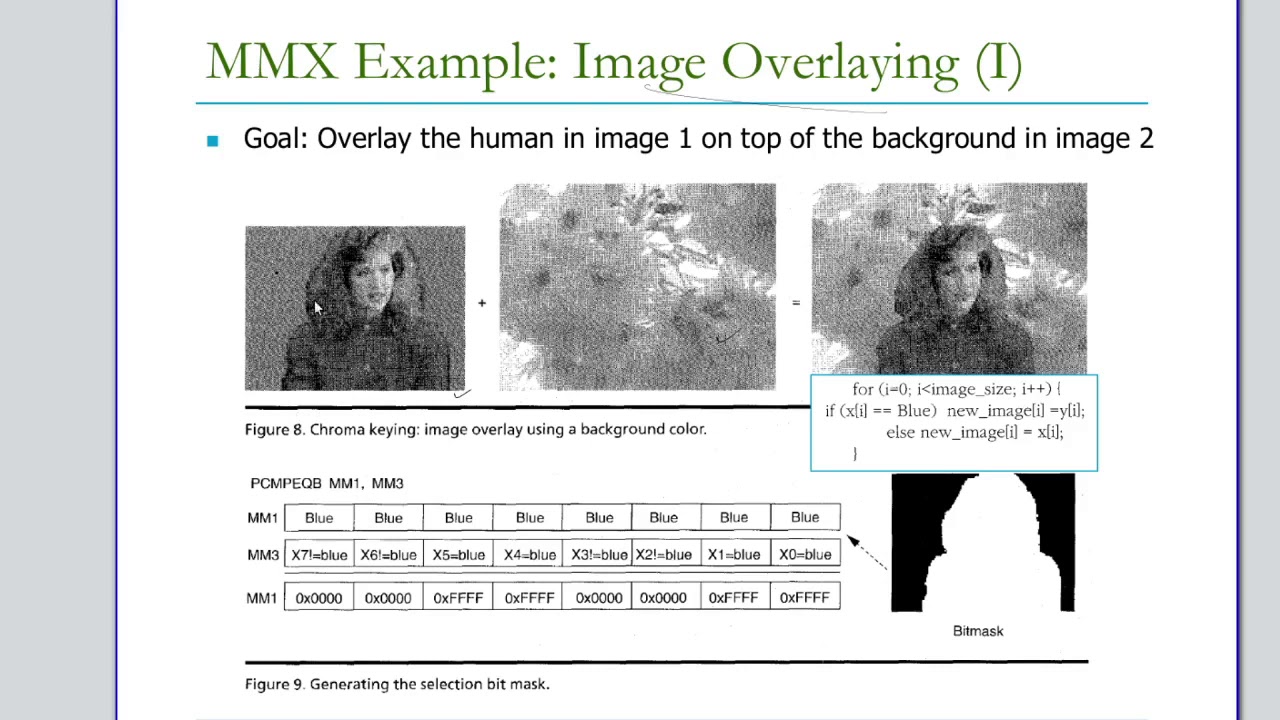 MMX Example: Image Overlaying (I)

Goal: Overlay the human in image 1 on top of the background in image 2

+

=

for (i=0; i<image_size; i++) {
if (x[i] == Blue) new_image[i] =y[i];
else new_image[i] = x[i];
}

Figure 8. Chroma keying: image overlay using a background color.

PCMPEQB MM1, MM3

| MM1 | Blue | Blue | Blue | Blue | Blue | Blue | Blue | Blue |
|---|---|---|---|---|---|---|---|---|
| MM3 | X7!=blue | X6!=blue | X5=blue | X4=blue | X3!=blue | X2!=blue | X1=blue | X0=blue |
| MM1 | 0x0000 | 0x0000 | 0xFFFF | 0xFFFF | 0x0000 | 0x0000 | 0xFFFF | 0xFFFF |

Bitmask

Figure 9. Generating the selection bit mask.